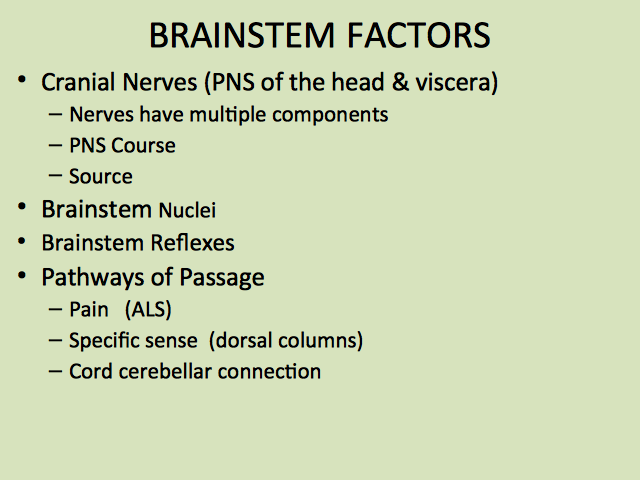 BRAINSTEM FACTORS

• Cranial Nerves (PNS of the head & viscera)
– Nerves have multiple components
– PNS Course
– Source
• Brainstem Nuclei
• Brainstem Reflexes
• Pathways of Passage
– Pain (ALS)
– Specific sense (dorsal columns)
– Cord cerebellar connection